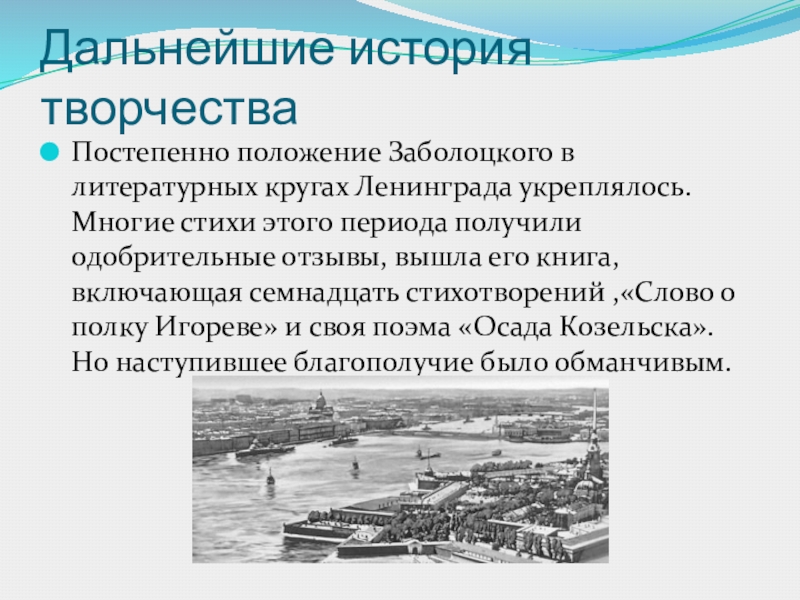 Дальнейшие история творчества

Постепенно положение Заболоцкого в литературных кругах Ленинграда укреплялось. Многие стихи этого периода получили одобрительные отзывы, вышла его книга, включающая семнадцать стихотворений ,«Слово о полку Игореве» и своя поэма «Осада Козельска». Но наступившее благополучие было обманчивым.